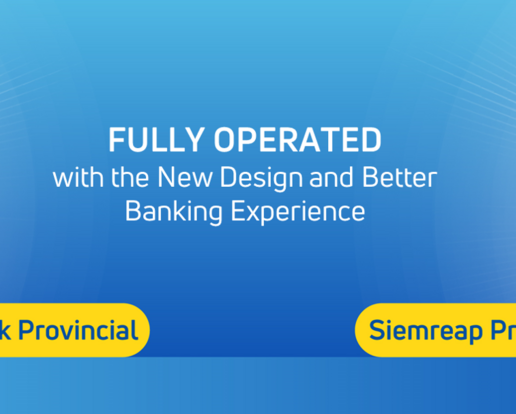 FULLY OPERATED
with the New Design and Better Banking Experience

k Provincial

Siemreap Pr